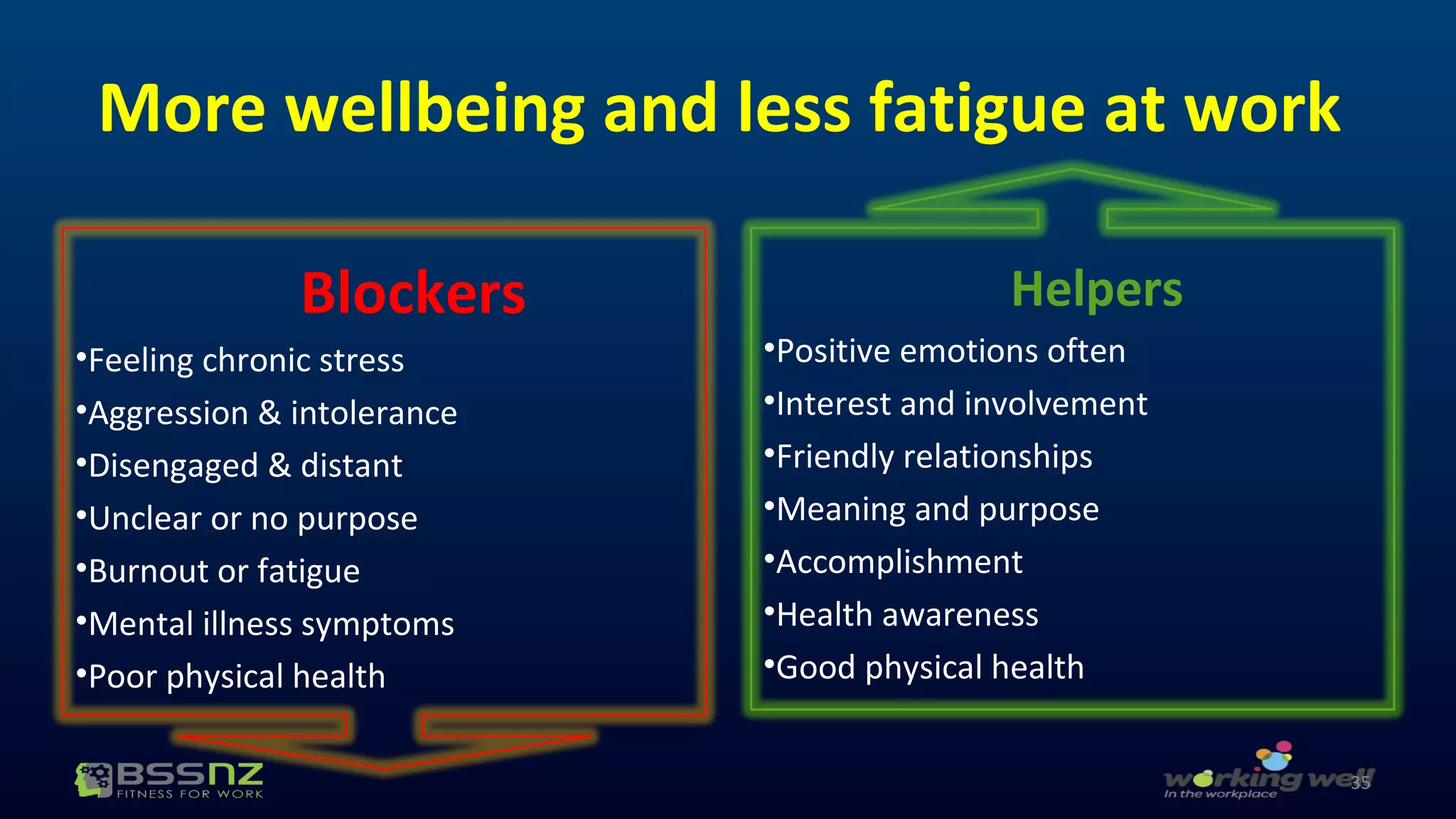 More wellbeing and less fatigue at work

Blockers

•Feeling chronic stress
•Aggression & intolerance
•Disengaged & distant
•Unclear or no purpose
•Burnout or fatigue
•Mental illness symptoms
•Poor physical health

Helpers

•Positive emotions often
•Interest and involvement
•Friendly relationships
•Meaning and purpose
•Accomplishment
•Health awareness
•Good physical health

BSSNZ
FITNESS FOR WORK

working well
In the workplace

35